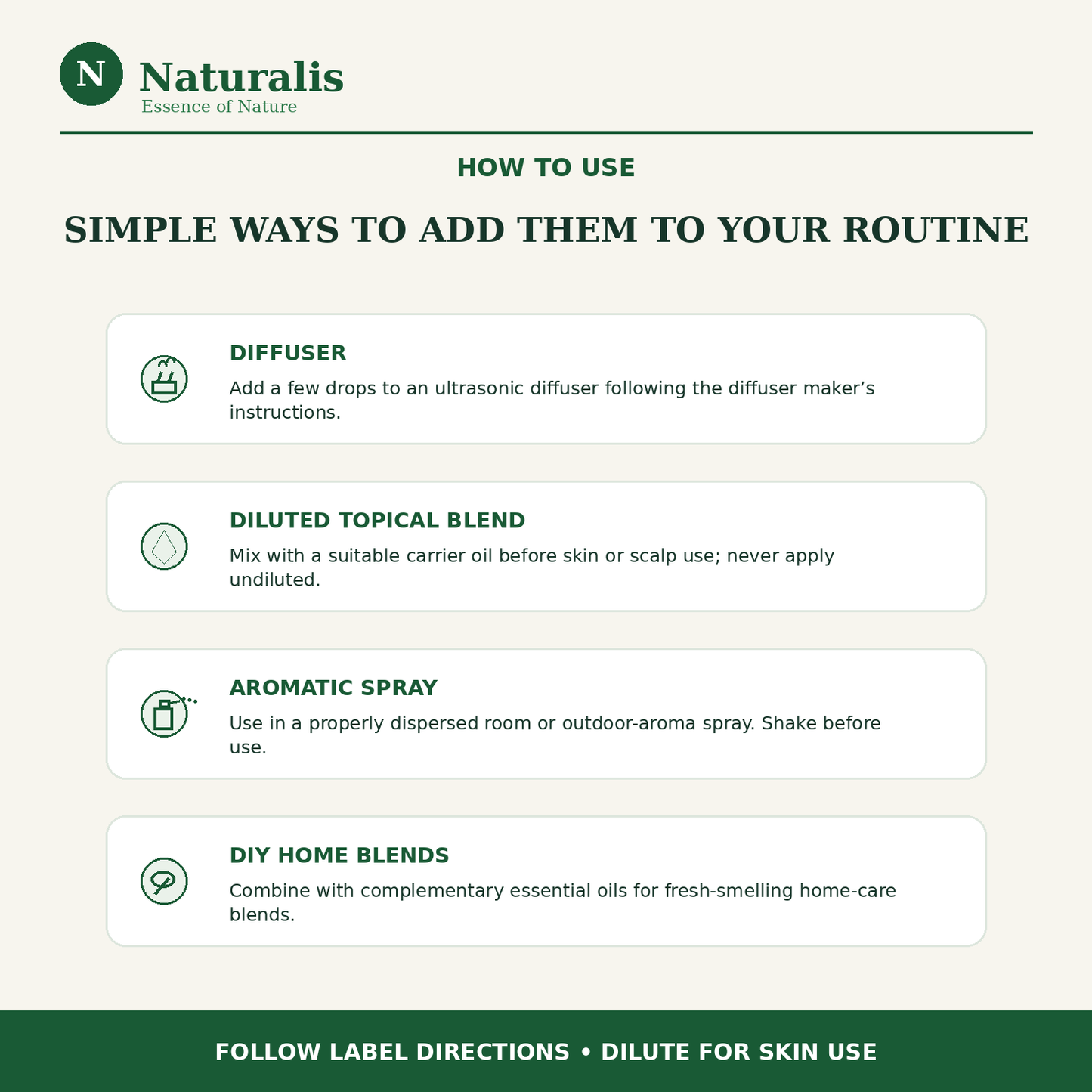 N Naturalis
Essence of Nature

HOW TO USE

SIMPLE WAYS TO ADD THEM TO YOUR ROUTINE

DIFFUSER
Add a few drops to an ultrasonic diffuser following the diffuser maker’s instructions.

DILUTED TOPICAL BLEND
Mix with a suitable carrier oil before skin or scalp use; never apply undiluted.

AROMATIC SPRAY
Use in a properly dispersed room or outdoor-aroma spray. Shake before use.

DIY HOME BLENDS
Combine with complementary essential oils for fresh-smelling home-care blends.

FOLLOW LABEL DIRECTIONS • DILUTE FOR SKIN USE